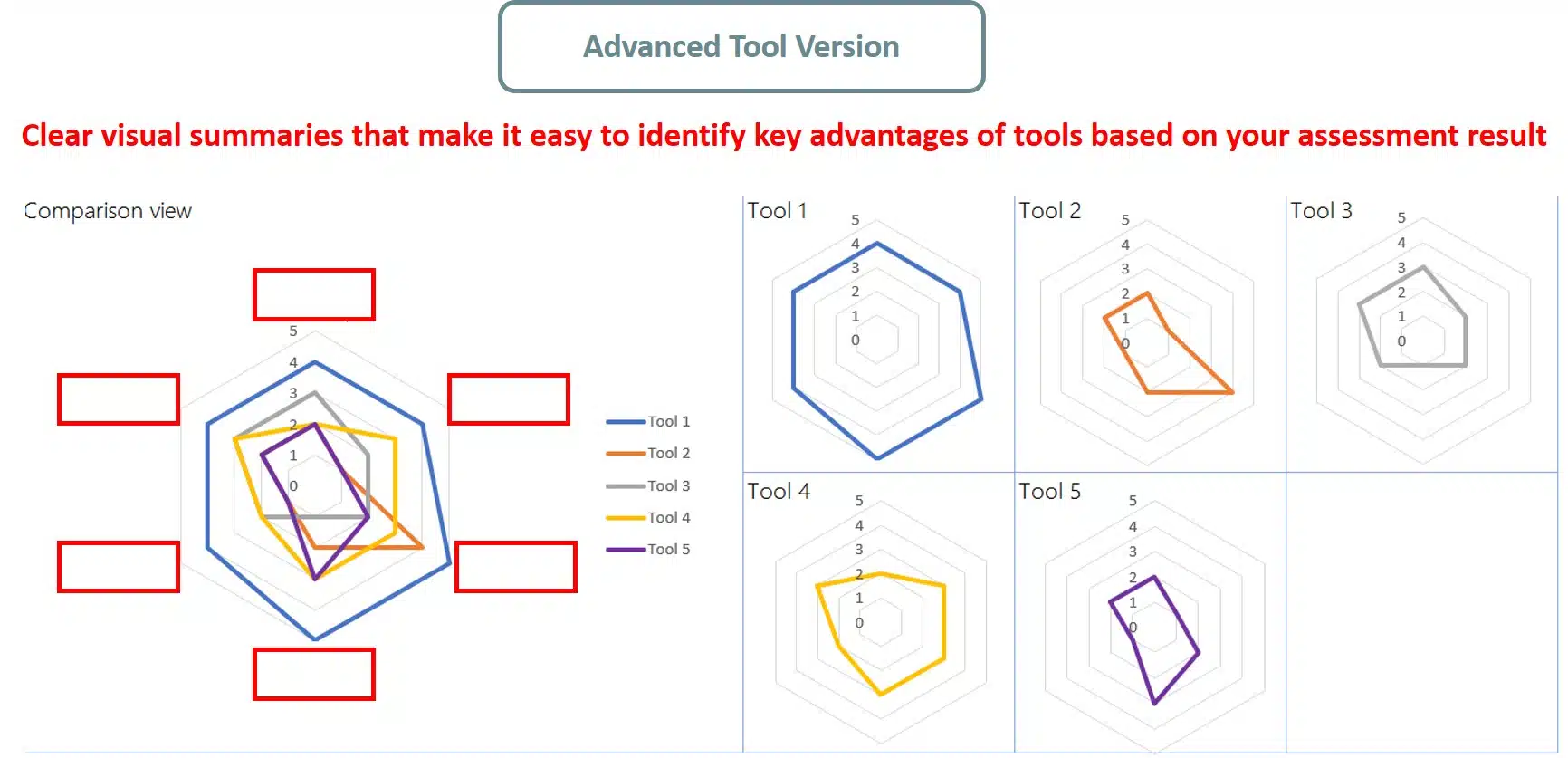 Advanced Tool Version

Clear visual summaries that make it easy to identify key advantages of tools based on your assessment result

Comparison view

5
4
3
2
1
0

Tool 1
Tool 2
Tool 3
Tool 4
Tool 5

Tool 1
5
4
3
2
1
0

Tool 2
5
4
3
2
1
0

Tool 3
5
4
3
2
1
0

Tool 4
5
4
3
2
1
0

Tool 5
5
4
3
2
1
0